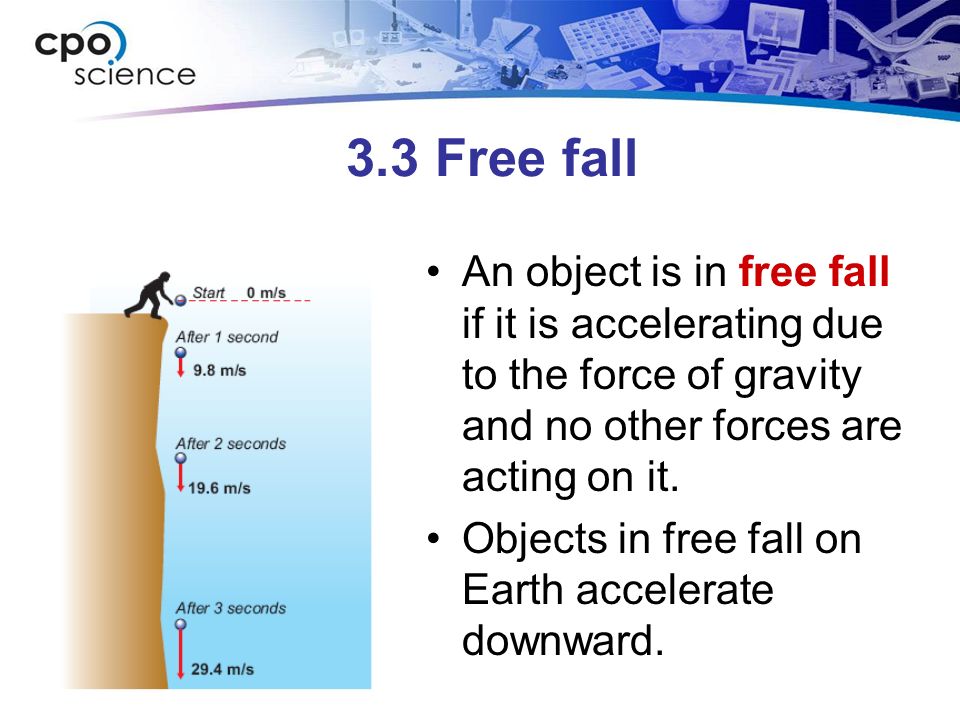 cpo
science

3.3 Free fall

Start 0 m/s

After 1 second
9.8 m/s

After 2 seconds
19.6 m/s

After 3 seconds
29.4 m/s

• An object is in free fall if it is accelerating due to the force of gravity and no other forces are acting on it.

• Objects in free fall on Earth accelerate downward.